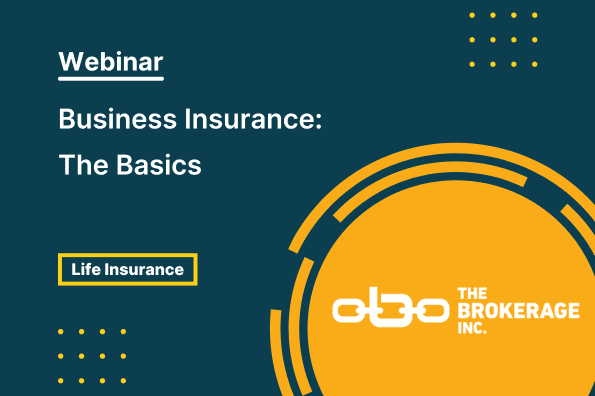 Webinar

Business Insurance:
The Basics

Life Insurance

THE
BROKERAGE
INC.